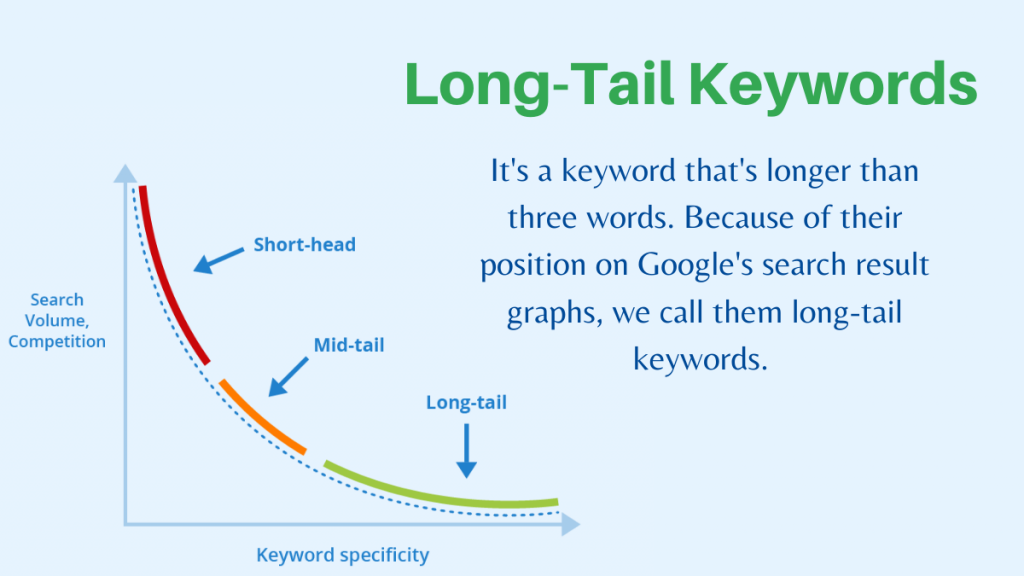 Long-Tail Keywords

It's a keyword that's longer than three words. Because of their position on Google's search result graphs, we call them long-tail keywords.

Search Volume, Competition

Short-head

Mid-tail

Long-tail

Keyword specificity